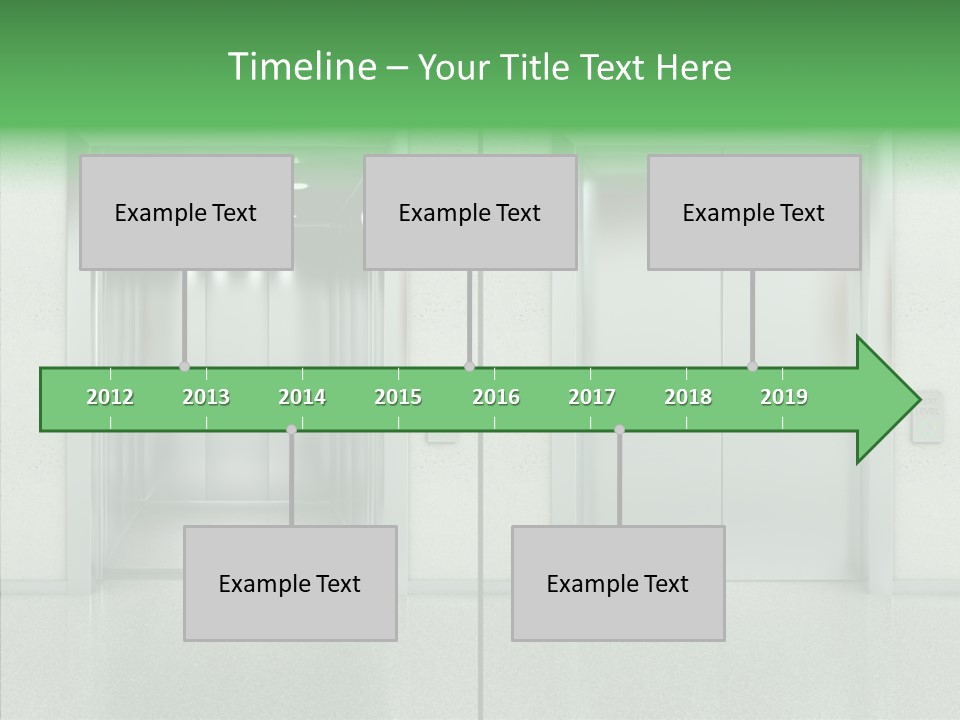 Timeline – Your Title Text Here

Example Text

Example Text

Example Text

2012 2013 2014 2015 2016 2017 2018 2019

Example Text

Example Text